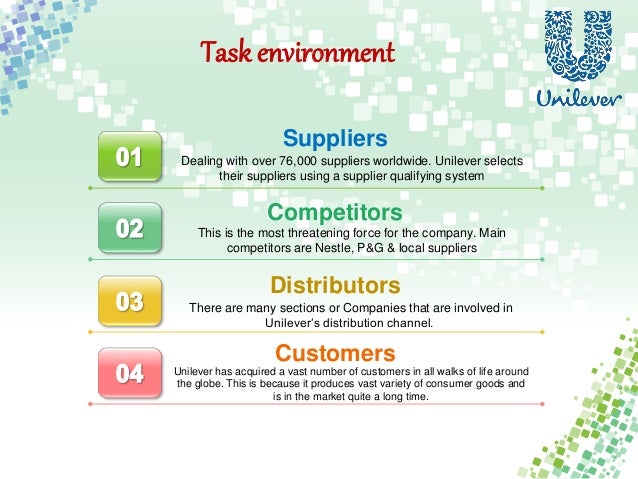 Task environment

Unilever

01

Suppliers

Dealing with over 76,000 suppliers worldwide. Unilever selects their suppliers using a supplier qualifying system

02

Competitors

This is the most threatening force for the company. Main competitors are Nestle, P&G & local suppliers

03

Distributors

There are many sections or Companies that are involved in Unilever's distribution channel.

04

Customers

Unilever has acquired a vast number of customers in all walks of life around the globe. This is because it produces vast variety of consumer goods and is in the market quite a long time.